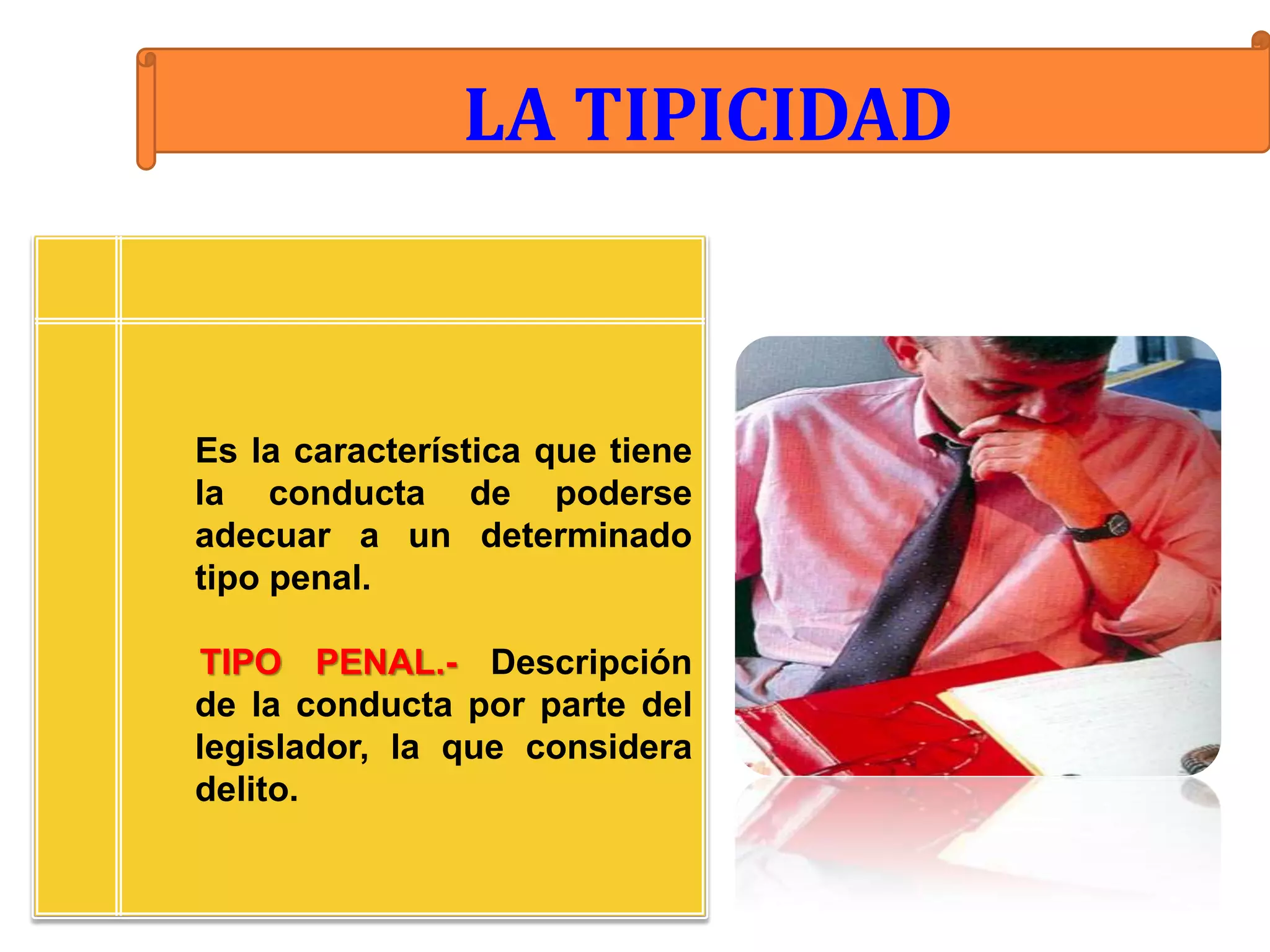 LA TIPICIDAD

Es la característica que tiene la conducta de poderse adecuar a un determinado tipo penal.

TIPO PENAL.- Descripción de la conducta por parte del legislador, la que considera delito.